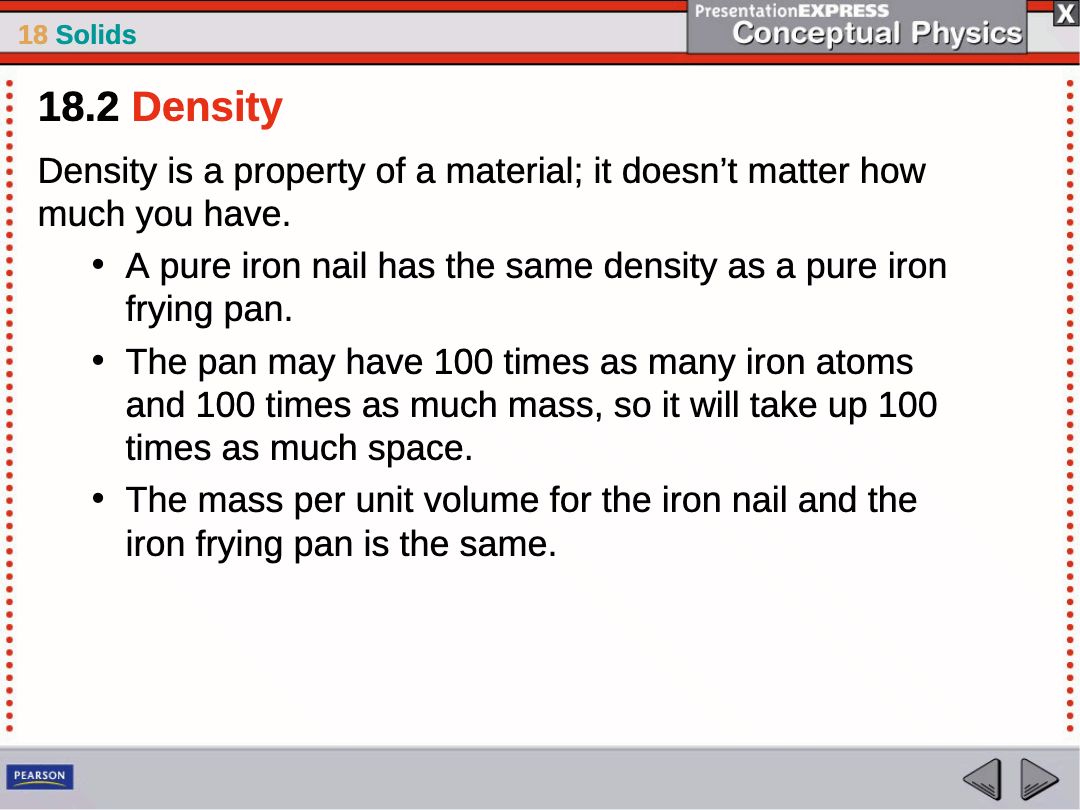 18 Solids

PresentationEXPRESS
Conceptual Physics

X

18.2 Density

Density is a property of a material; it doesn’t matter how much you have.

• A pure iron nail has the same density as a pure iron frying pan.

• The pan may have 100 times as many iron atoms and 100 times as much mass, so it will take up 100 times as much space.

• The mass per unit volume for the iron nail and the iron frying pan is the same.

PEARSON